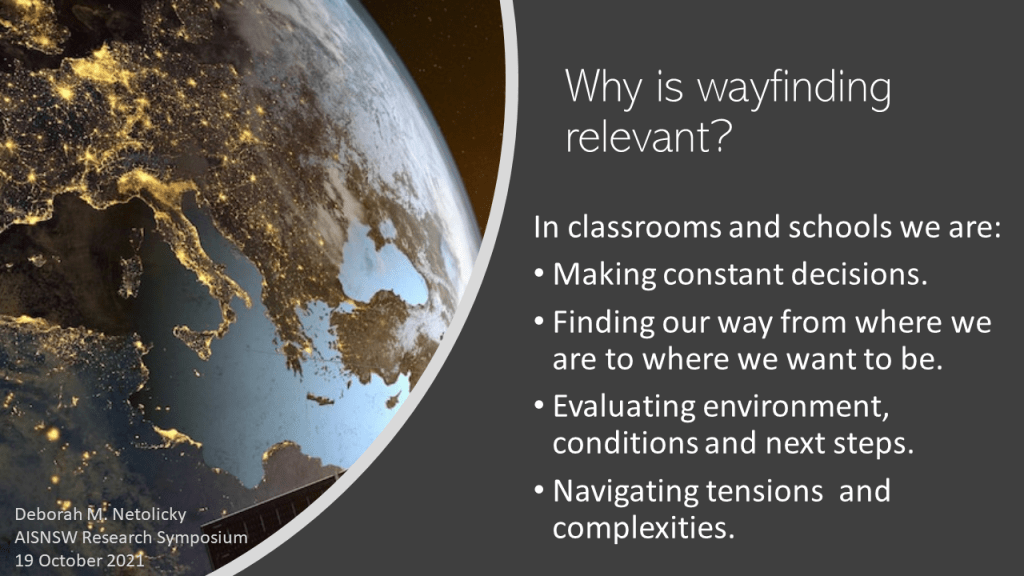 Why is wayfinding relevant?

In classrooms and schools we are:

• Making constant decisions.

• Finding our way from where we are to where we want to be.

• Evaluating environment, conditions and next steps.

• Navigating tensions and complexities.

Deborah M. Netolicky
AISNSW Research Symposium
19 October 2021